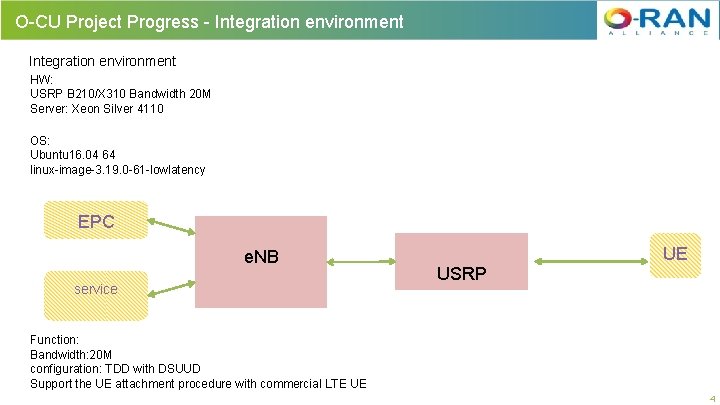 O-CU Project Progress - Integration environment

O-RAN
ALLIANCE

Integration environment
HW:
USRP B210/X310 Bandwidth 20M
Server: Xeon Silver 4110

OS:
Ubuntu16.04 64
linux-image-3.19.0-61-lowlatency

EPC

service

eNB

USRP

UE

Function:
Bandwidth:20M
configuration: TDD with DSUUD
Support the UE attachment procedure with commercial LTE UE

4